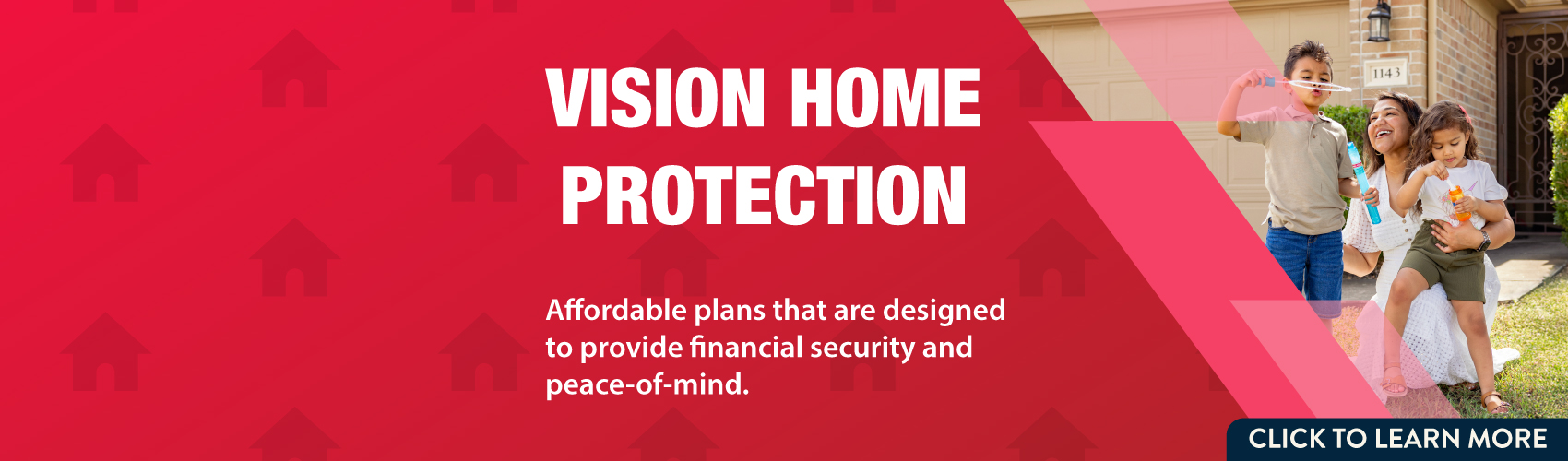 VISION HOME PROTECTION

Affordable plans that are designed to provide financial security and peace-of-mind.

1143

CLICK TO LEARN MORE